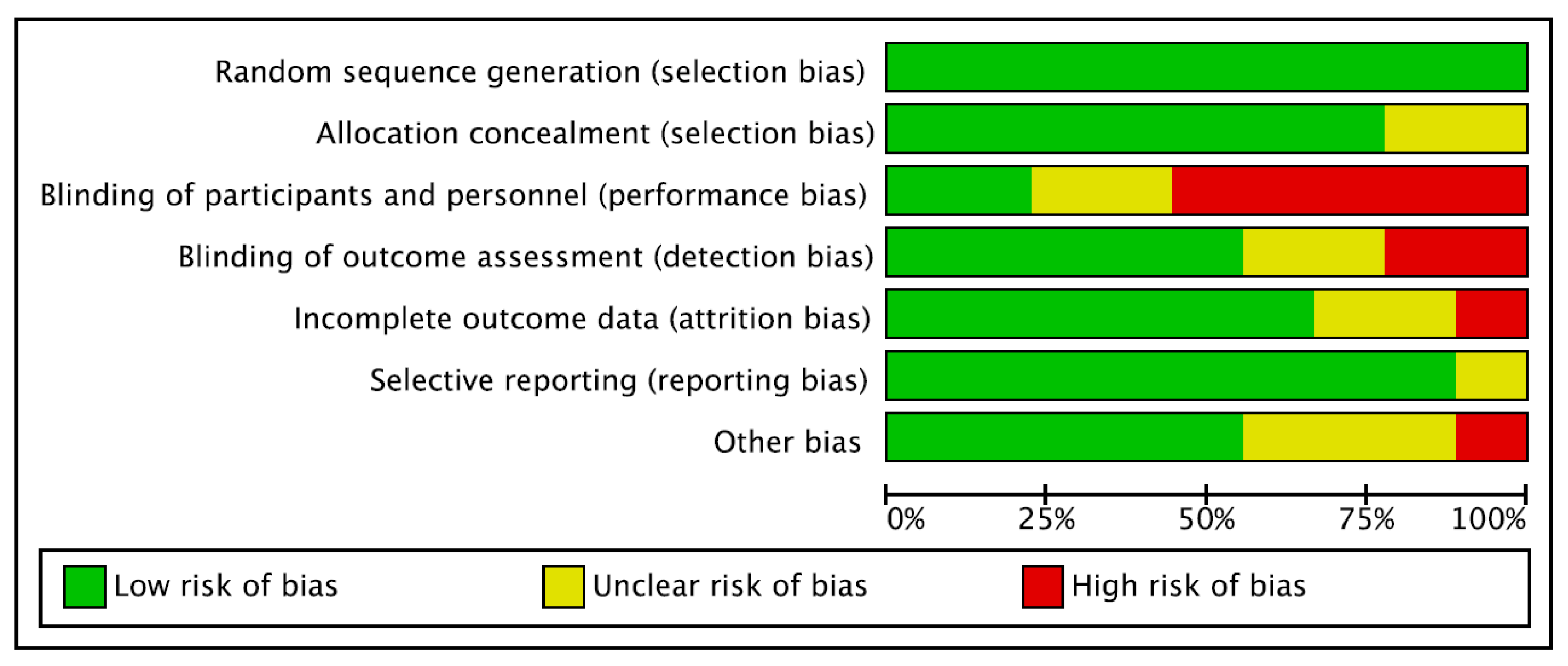 Random sequence generation (selection bias)
Allocation concealment (selection bias)
Blinding of participants and personnel (performance bias)
Blinding of outcome assessment (detection bias)
Incomplete outcome data (attrition bias)
Selective reporting (reporting bias)
Other bias

0% 25% 50% 75% 100%

Low risk of bias
Unclear risk of bias
High risk of bias